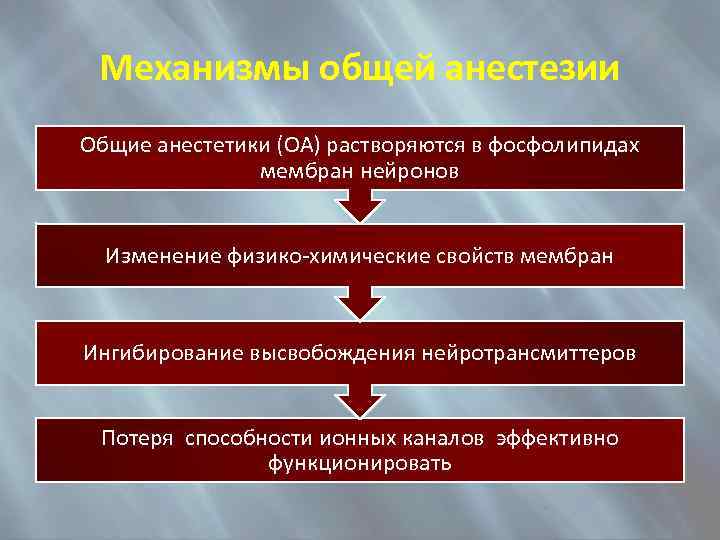 Механизмы общей анестезии

Общие анестетики (ОА) растворяются в фосфолипидах мембран нейронов

Изменение физико-химические свойств мембран

Ингибирование высвобождения нейротрансмиттеров

Потеря способности ионных каналов эффективно функционировать